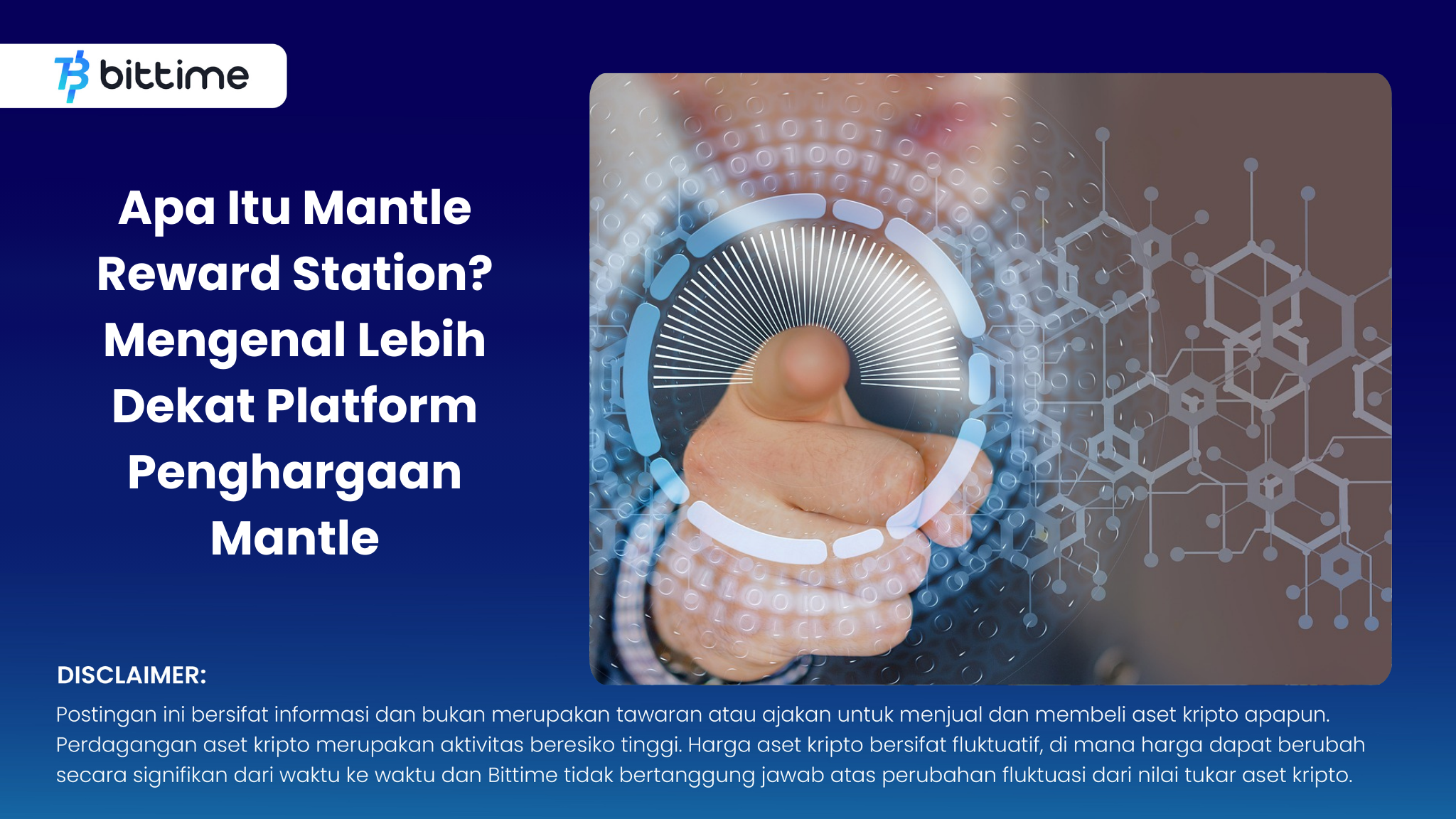 bittime

Apa Itu Mantle Reward Station? Mengenal Lebih Dekat Platform Penghargaan Mantle

DISCLAIMER:

Postingan ini bersifat informasi dan bukan merupakan tawaran atau ajakan untuk menjual dan membeli aset kripto apapun. Perdagangan aset kripto merupakan aktivitas beresiko tinggi. Harga aset kripto bersifat fluktuatif, di mana harga dapat berubah secara signifikan dari waktu ke waktu dan Bittime tidak bertanggung jawab atas perubahan fluktuasi dari nilai tukar aset kripto.